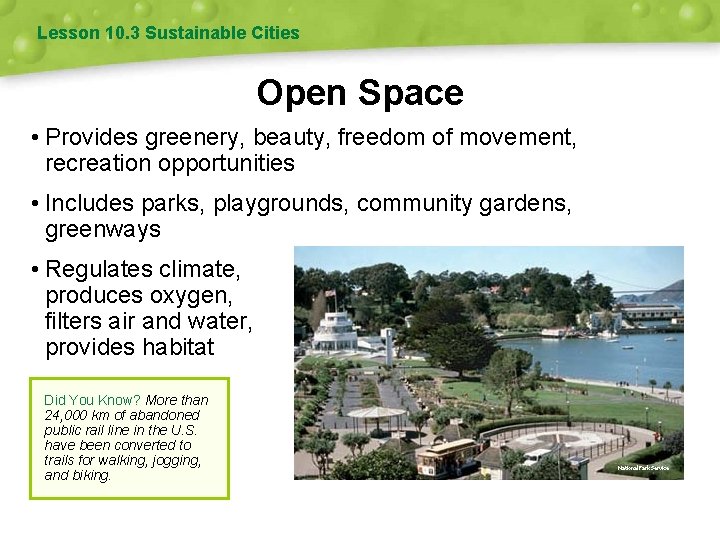 Lesson 10.3 Sustainable Cities

Open Space

• Provides greenery, beauty, freedom of movement, recreation opportunities

• Includes parks, playgrounds, community gardens, greenways

• Regulates climate, produces oxygen, filters air and water, provides habitat

Did You Know? More than 24,000 km of abandoned public rail line in the U.S. have been converted to trails for walking, jogging, and biking.

National Park Service